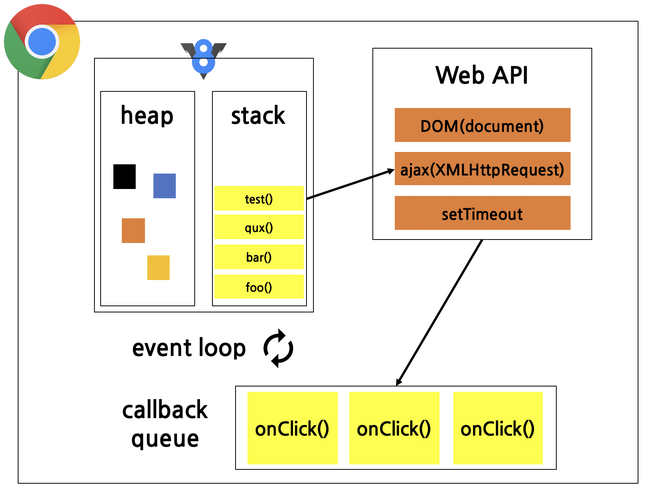 heap

stack

test()

qux()

bar()

foo()

Web API

DOM(document)

ajax(XMLHttpRequest)

setTimeout

event loop

callback queue

onClick()

onClick()

onClick()